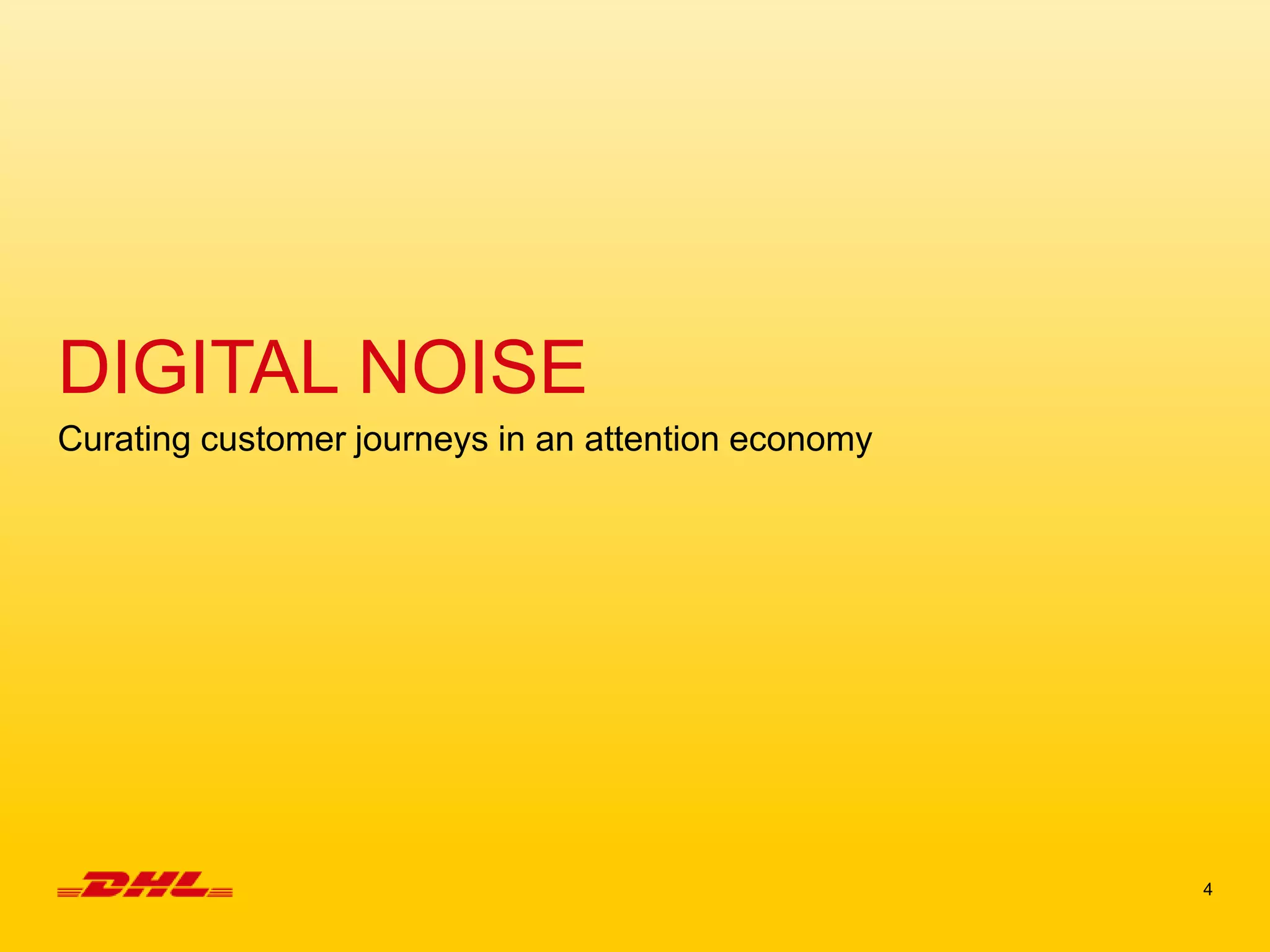 DIGITAL NOISE

Curating customer journeys in an attention economy

DHL

4